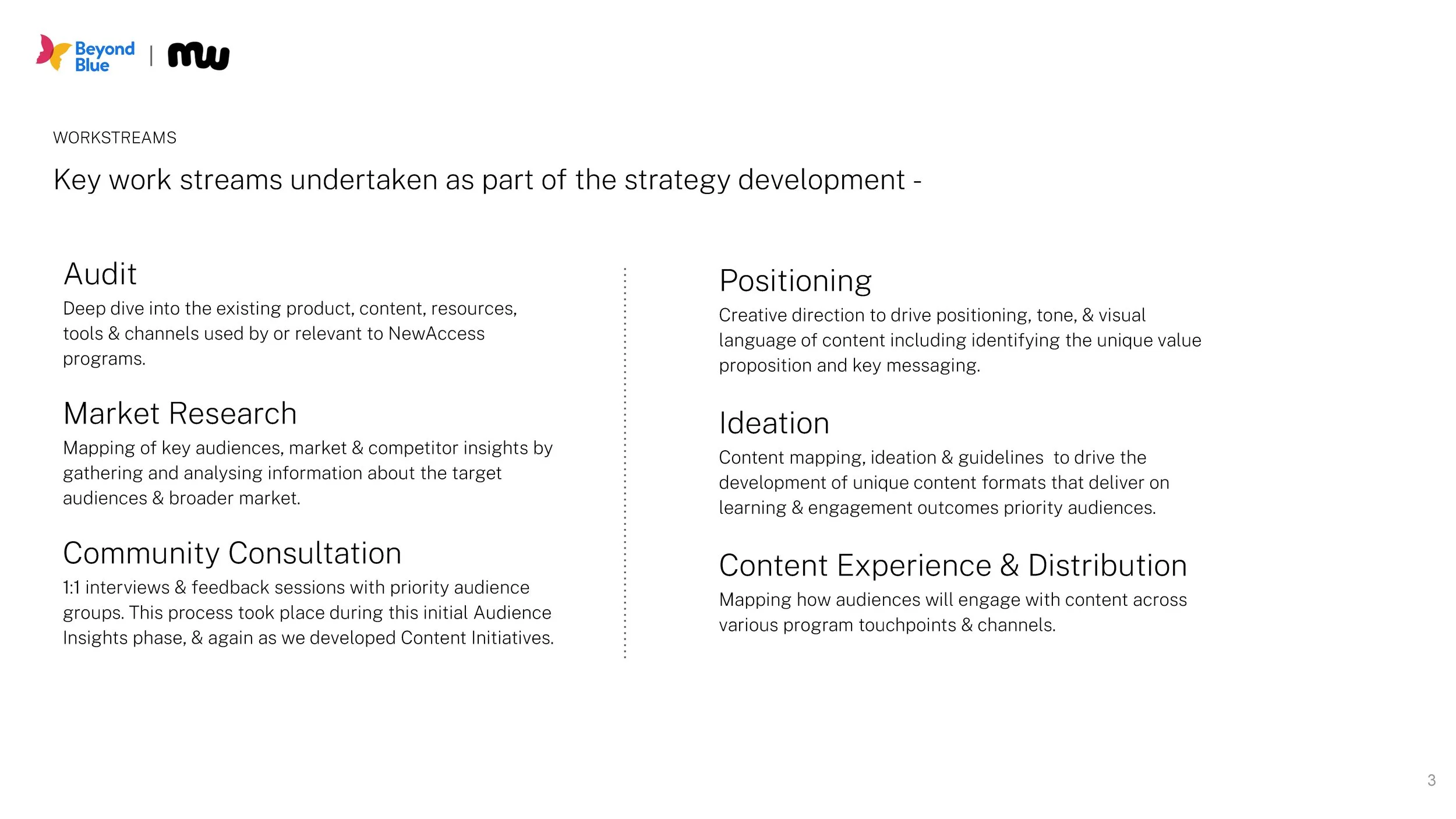 Beyond Blue | mw

WORKSTREAMS

Key work streams undertaken as part of the strategy development -

Audit
Deep dive into the existing product, content, resources, tools & channels used by or relevant to NewAccess programs.

Market Research
Mapping of key audiences, market & competitor insights by gathering and analysing information about the target audiences & broader market.

Community Consultation
1:1 interviews & feedback sessions with priority audience groups. This process took place during this initial Audience Insights phase, & again as we developed Content Initiatives.

Positioning
Creative direction to drive positioning, tone, & visual language of content including identifying the unique value proposition and key messaging.

Ideation
Content mapping, ideation & guidelines to drive the development of unique content formats that deliver on learning & engagement outcomes priority audiences.

Content Experience & Distribution
Mapping how audiences will engage with content across various program touchpoints & channels.

3